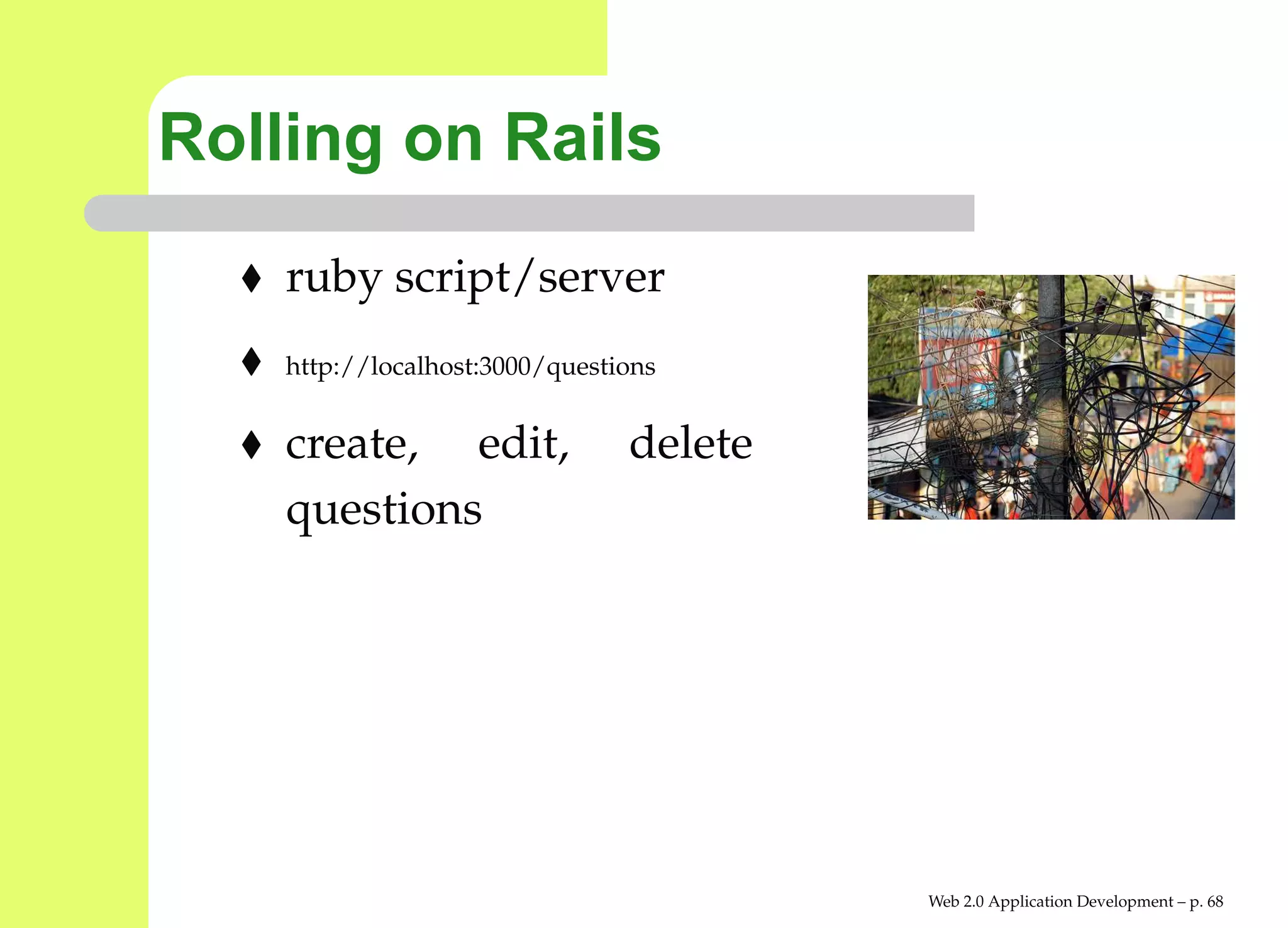 Rolling on Rails

♦ ruby script/server

♦ http://localhost:3000/questions

♦ create, edit, delete questions

Web 2.0 Application Development – p. 68